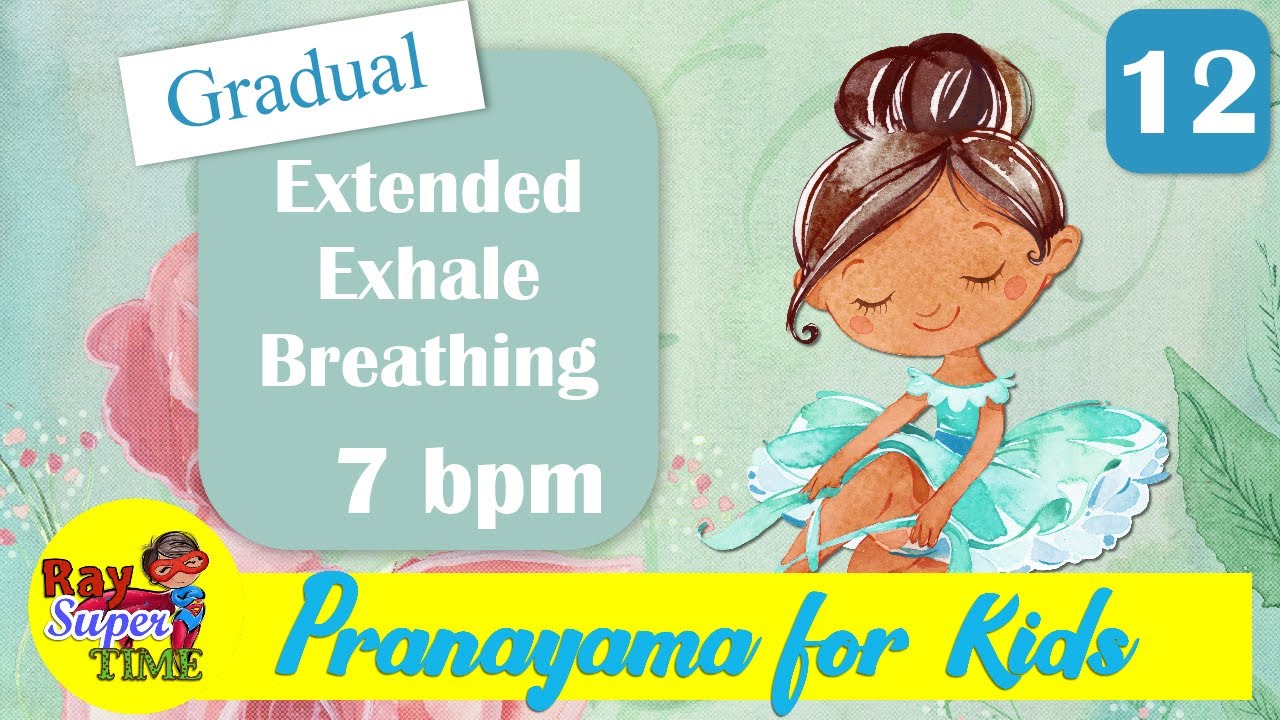 Gradual

Extended Exhale Breathing

7 bpm

12

Ray Super TIME

Pranayama for Kids